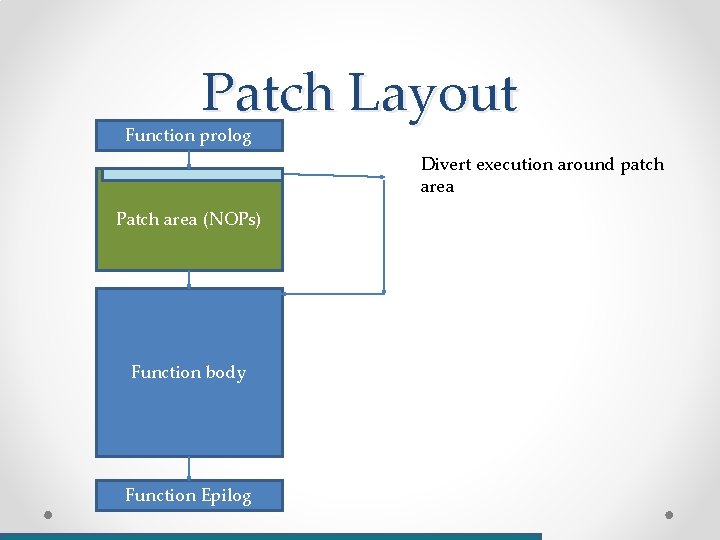 Patch Layout

Function prolog

Patch area (NOPs)

Function body

Function Epilog

Divert execution around patch area